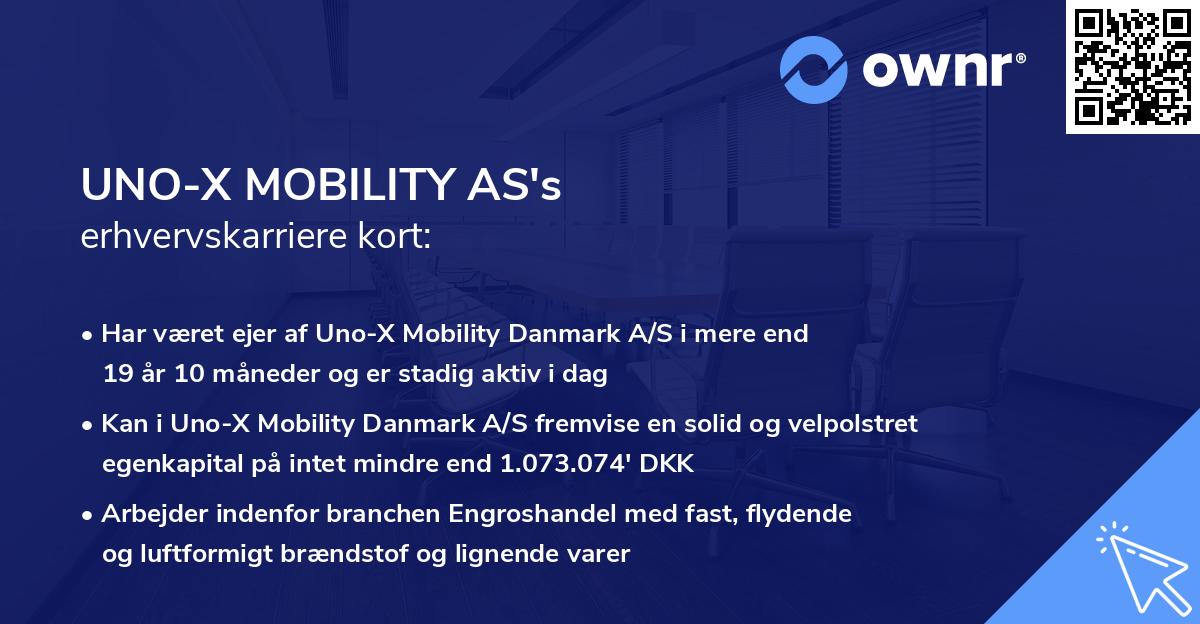 ownr®

UNO-X MOBILITY AS's
erhvervskarriere kort:

• Har været ejer af Uno-X Mobility Danmark A/S i mere end 19 år 10 måneder og er stadig aktiv i dag

• Kan i Uno-X Mobility Danmark A/S fremvise en solid og velpolstret egenkapital på intet mindre end 1.073.074' DKK

• Arbejder indenfor branchen Engroshandel med fast, flydende og luftformigt brændstof og lignende varer